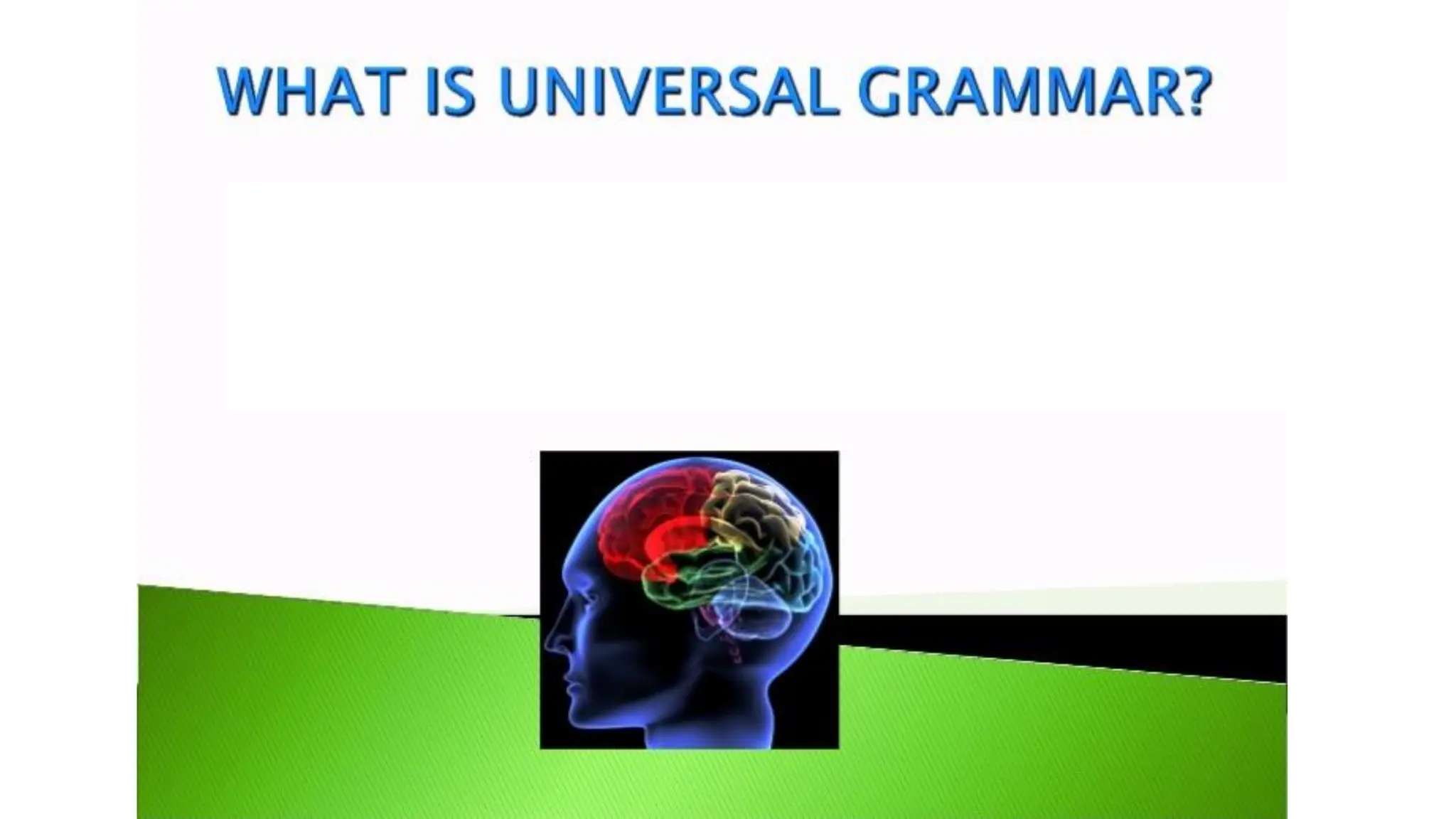 WHAT IS UNIVERSAL GRAMMAR?